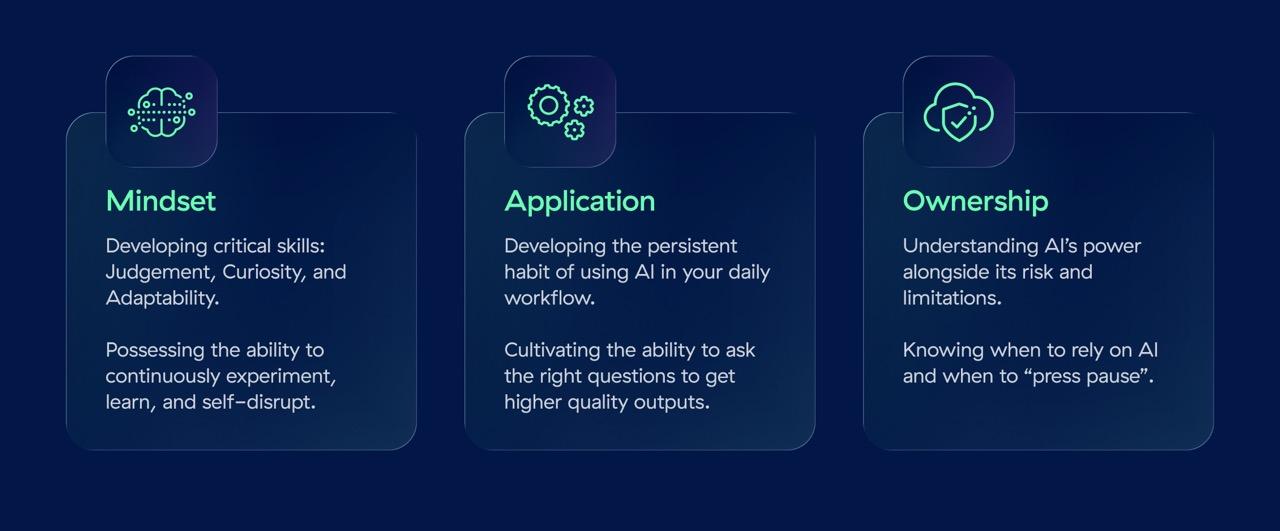 Mindset

Developing critical skills: Judgement, Curiosity, and Adaptability.

Possessing the ability to continuously experiment, learn, and self-disrupt.

Application

Developing the persistent habit of using AI in your daily workflow.

Cultivating the ability to ask the right questions to get higher quality outputs.

Ownership

Understanding AI's power alongside its risk and limitations.

Knowing when to rely on AI and when to "press pause".